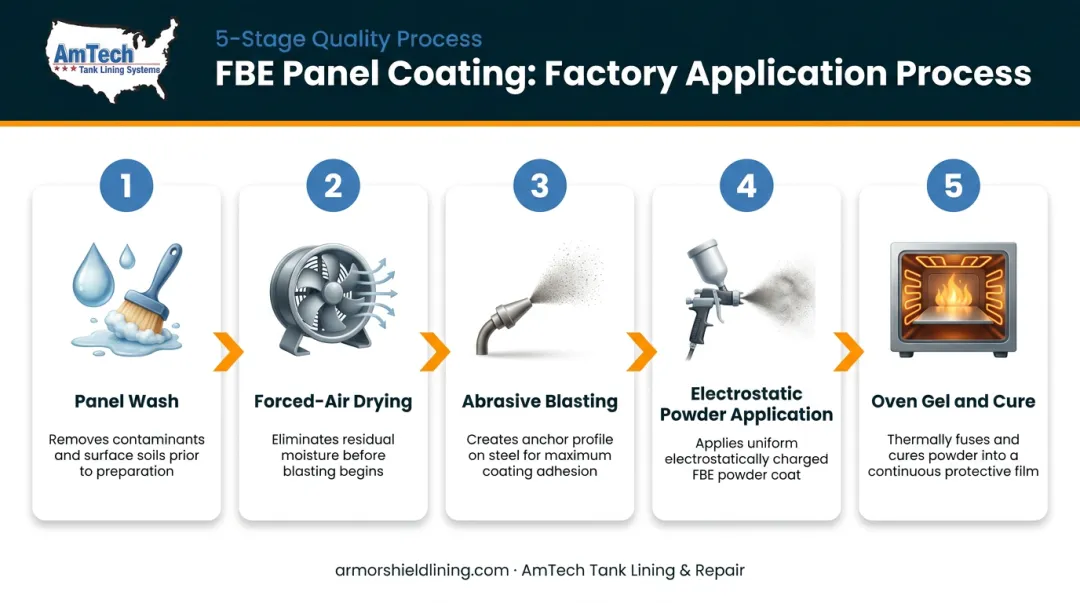 AmTech
Tank Lining Systems

5-Stage Quality Process
FBE Panel Coating: Factory Application Process

1
Panel Wash
Removes contaminants and surface soils prior to preparation

2
Forced-Air Drying
Eliminates residual moisture before blasting begins

3
Abrasive Blasting
Creates anchor profile on steel for maximum coating adhesion

4
Electrostatic Powder Application
Applies uniform electrostatically charged FBE powder coat

5
Oven Gel and Cure
Thermally fuses and cures powder into a continuous protective film

armorshieldlining.com · AmTech Tank Lining & Repair